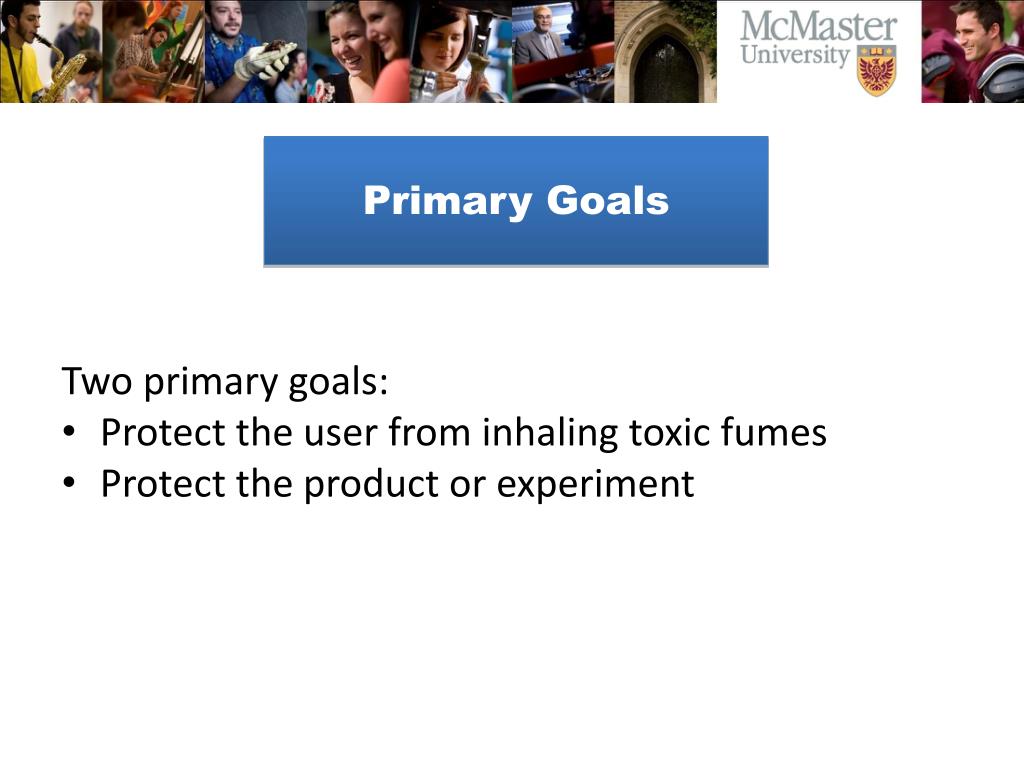 McMaster
University

Primary Goals

Two primary goals:
• Protect the user from inhaling toxic fumes
• Protect the product or experiment